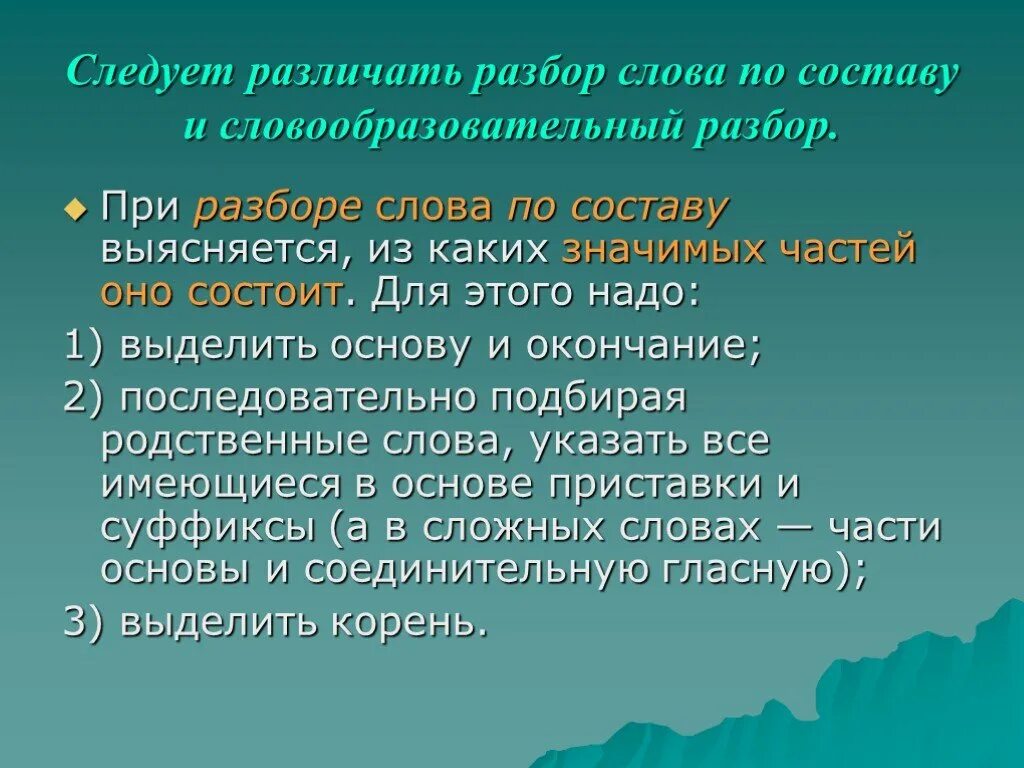 Следует различать разбор слова по составу и словообразовательный разбор.

При разборе слова по составу выясняется, из каких значимых частей оно состоит. Для этого надо:

1) выделить основу и окончание;

2) последовательно подбирая родственные слова, указать все имеющиеся в основе приставки и суффиксы (а в сложных словах — части основы и соединительную гласную);

3) выделить корень.